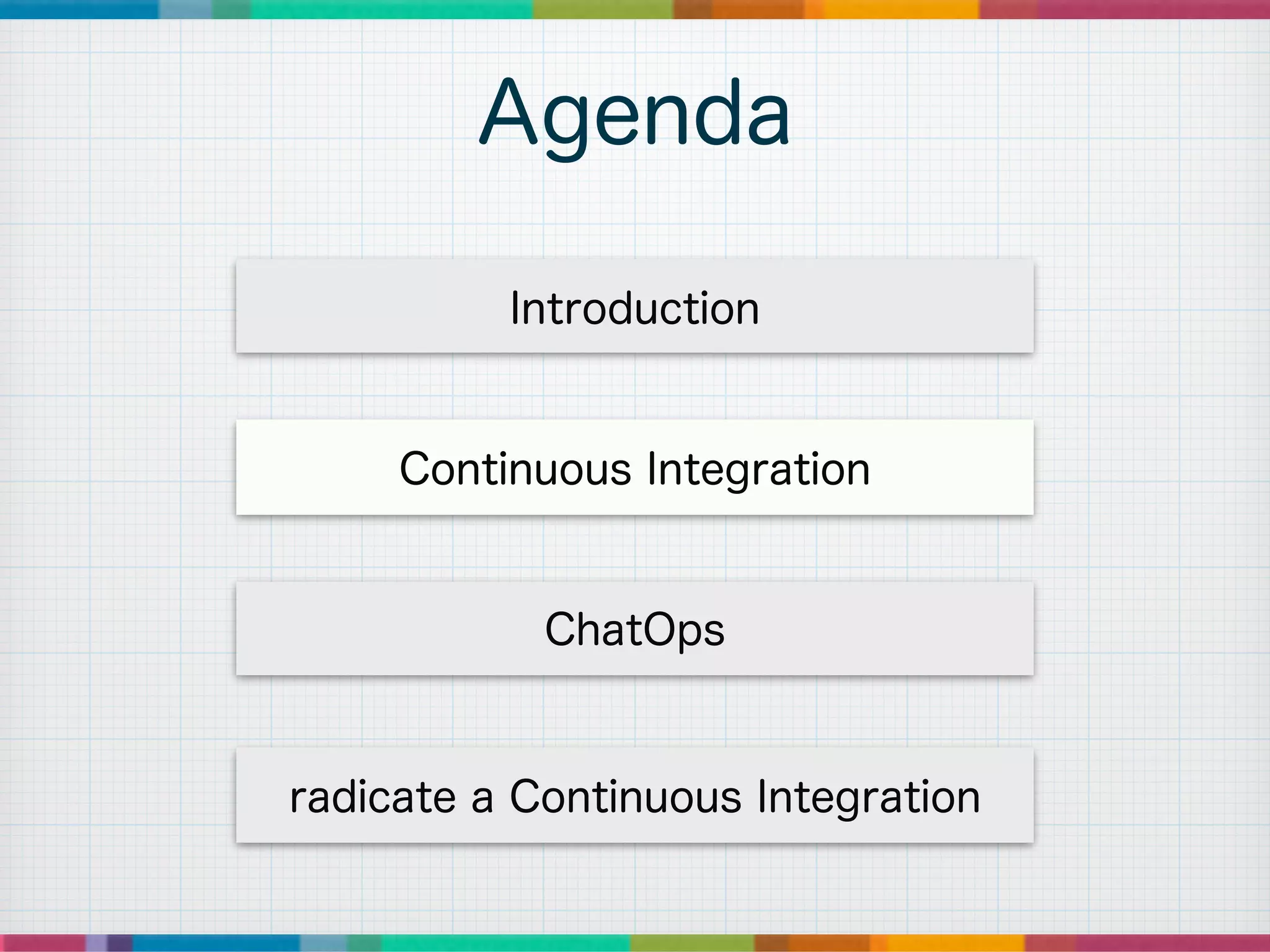 Agenda

Introduction

Continuous Integration

ChatOps

radicate a Continuous Integration